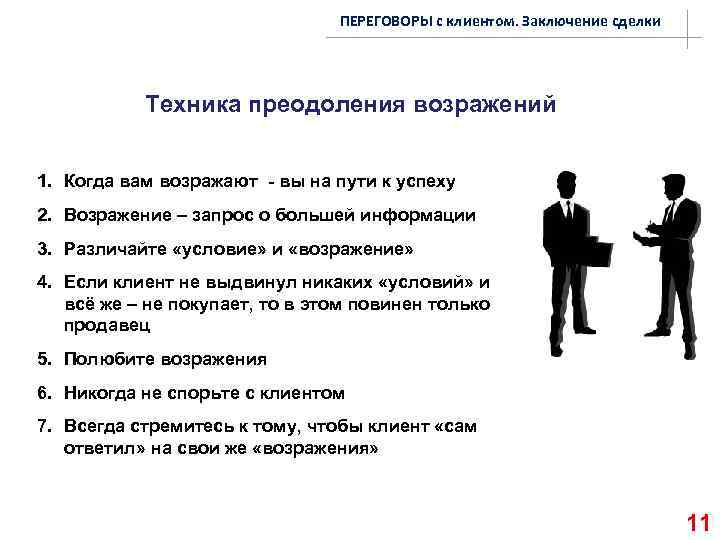 ПЕРЕГОВОРЫ с клиентом. Заключение сделки

Техника преодоления возражений

1. Когда вам возражают - вы на пути к успеху
2. Возражение – запрос о большей информации
3. Различайте «условие» и «возражение»
4. Если клиент не выдвинул никаких «условий» и всё же – не покупает, то в этом повинен только продавец
5. Полюбите возражения
6. Никогда не спорьте с клиентом
7. Всегда стремитесь к тому, чтобы клиент «сам ответил» на свои же «возражения»

11